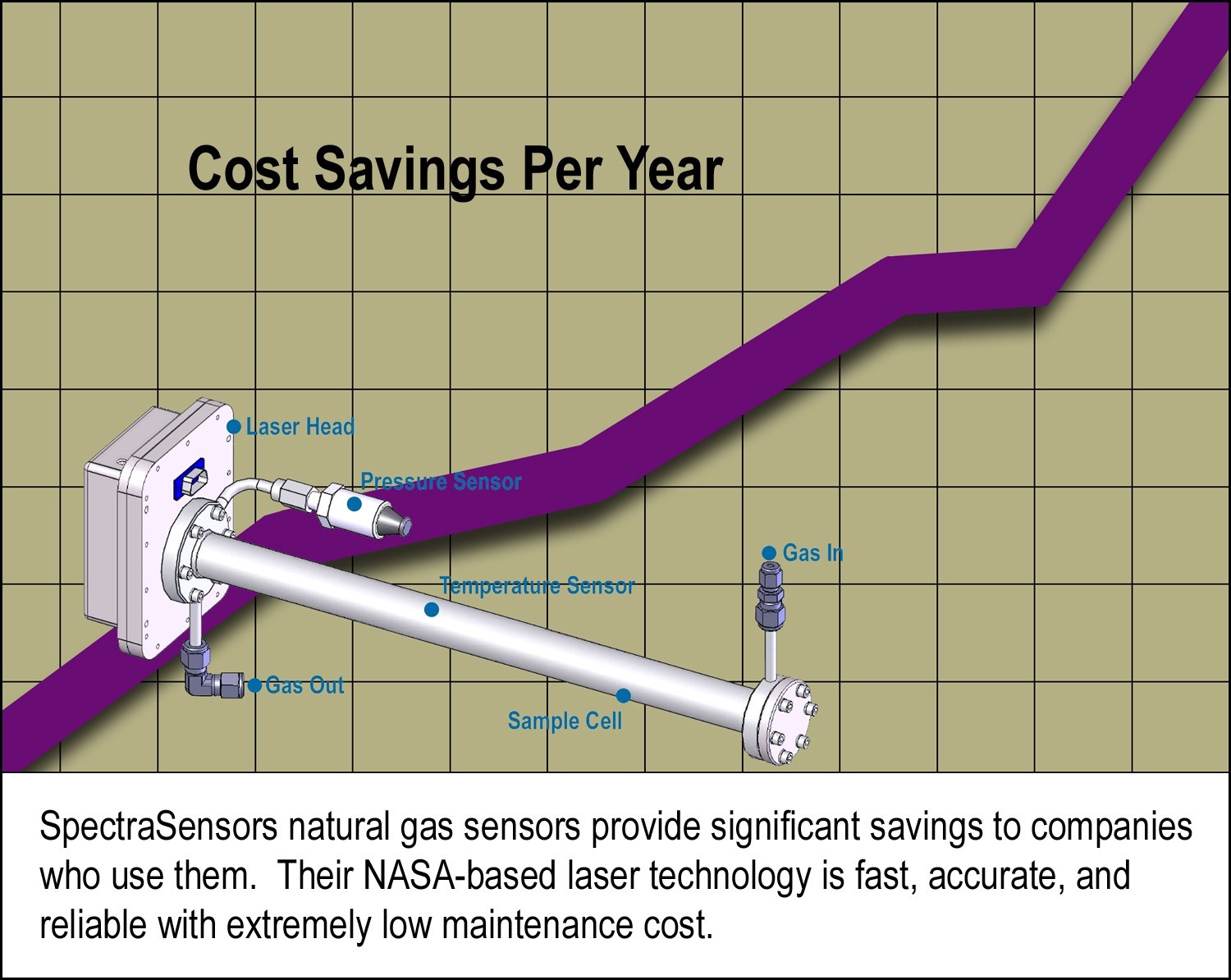 Cost Savings Per Year

Laser Head

Pressure Sensor

Gas In

Temperature Sensor

Gas Out

Sample Cell

SpectraSensors natural gas sensors provide significant savings to companies who use them.  Their NASA-based laser technology is fast, accurate, and reliable with extremely low maintenance cost.